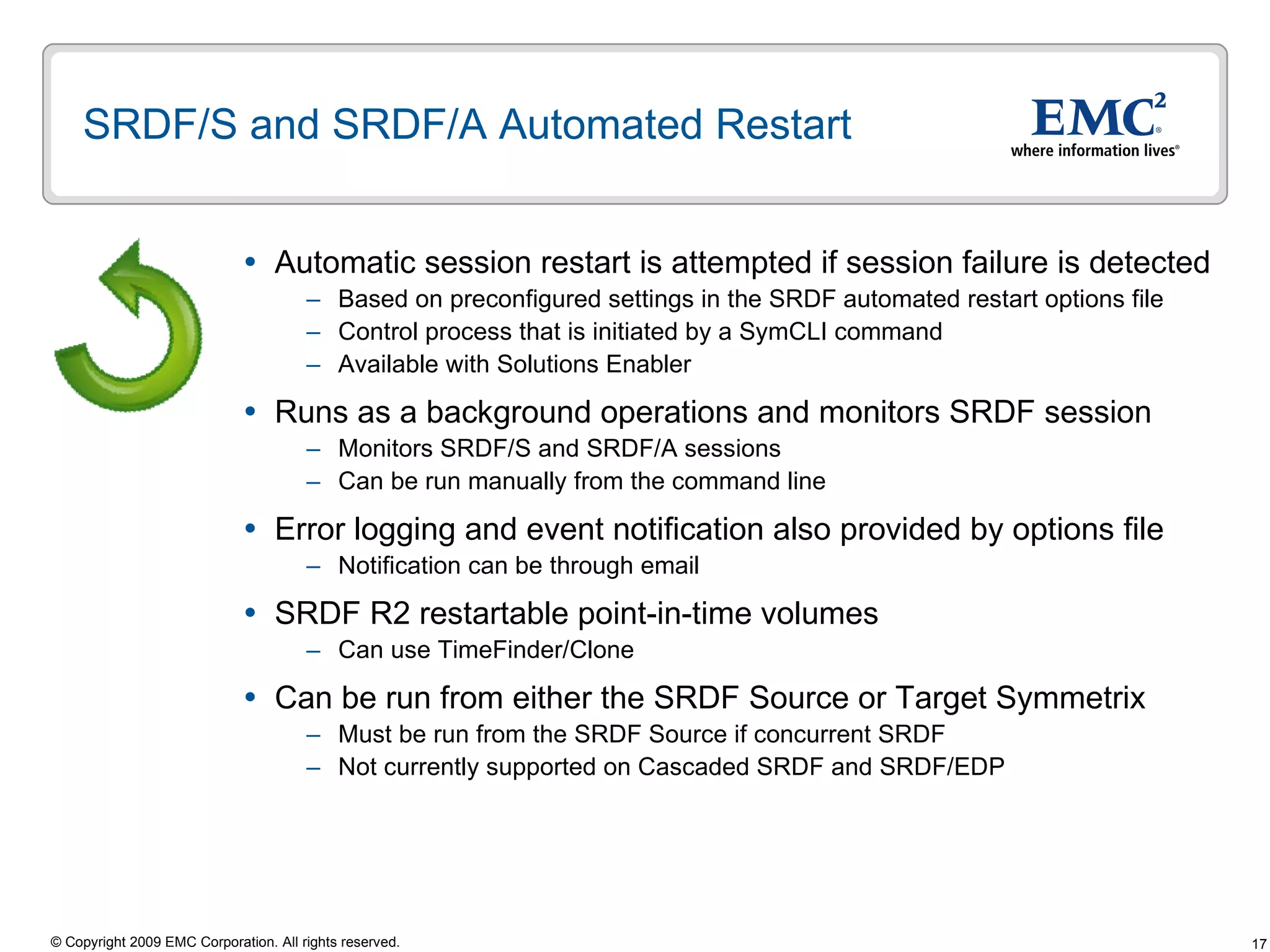 SRDF/S and SRDF/A Automated Restart

EMC$^2$®
where information lives®

• Automatic session restart is attempted if session failure is detected
– Based on preconfigured settings in the SRDF automated restart options file
– Control process that is initiated by a SymCLI command
– Available with Solutions Enabler

• Runs as a background operations and monitors SRDF session
– Monitors SRDF/S and SRDF/A sessions
– Can be run manually from the command line

• Error logging and event notification also provided by options file
– Notification can be through email

• SRDF R2 restartable point-in-time volumes
– Can use TimeFinder/Clone

• Can be run from either the SRDF Source or Target Symmetrix
– Must be run from the SRDF Source if concurrent SRDF
– Not currently supported on Cascaded SRDF and SRDF/EDP

© Copyright 2009 EMC Corporation. All rights reserved.

17